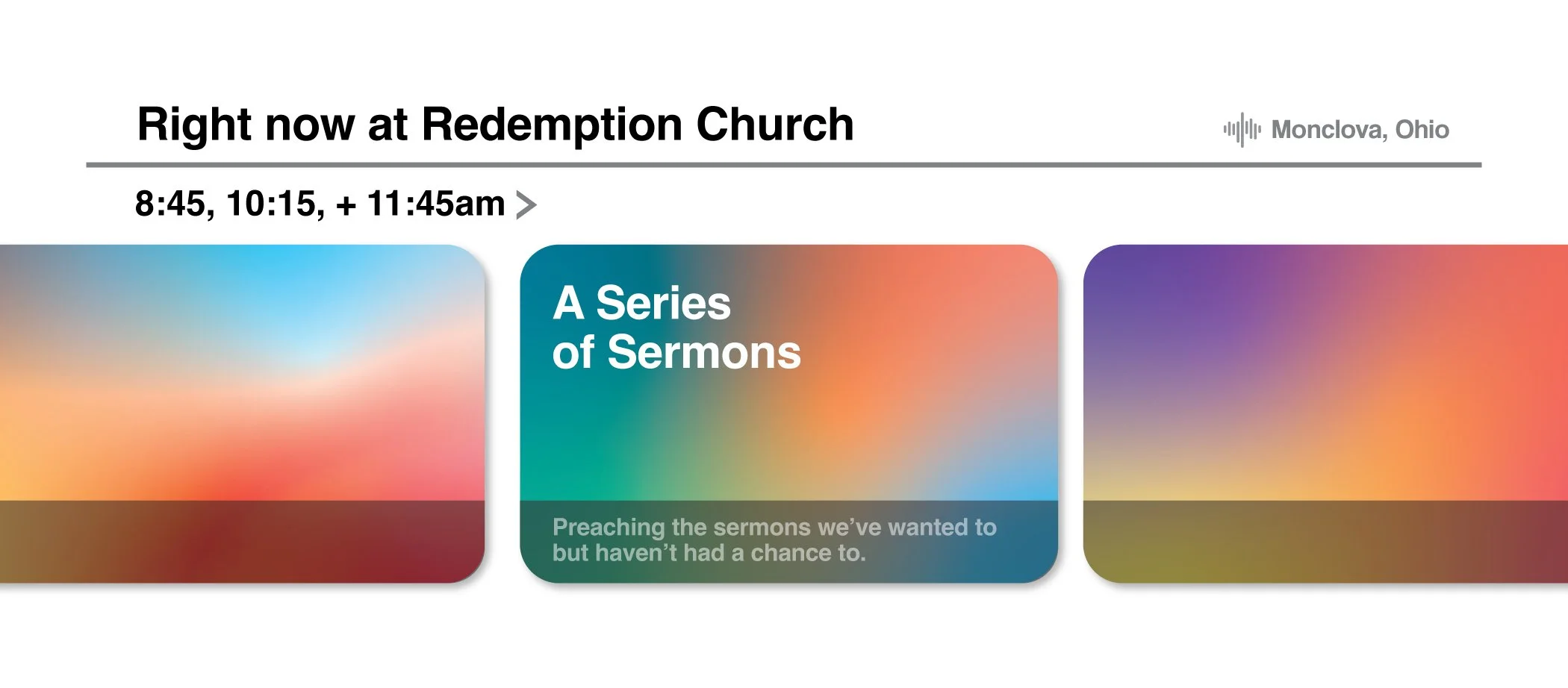 Right now at Redemption Church

Monclova, Ohio

8:45, 10:15, + 11:45am >

A Series of Sermons

Preaching the sermons we've wanted to but haven't had a chance to.